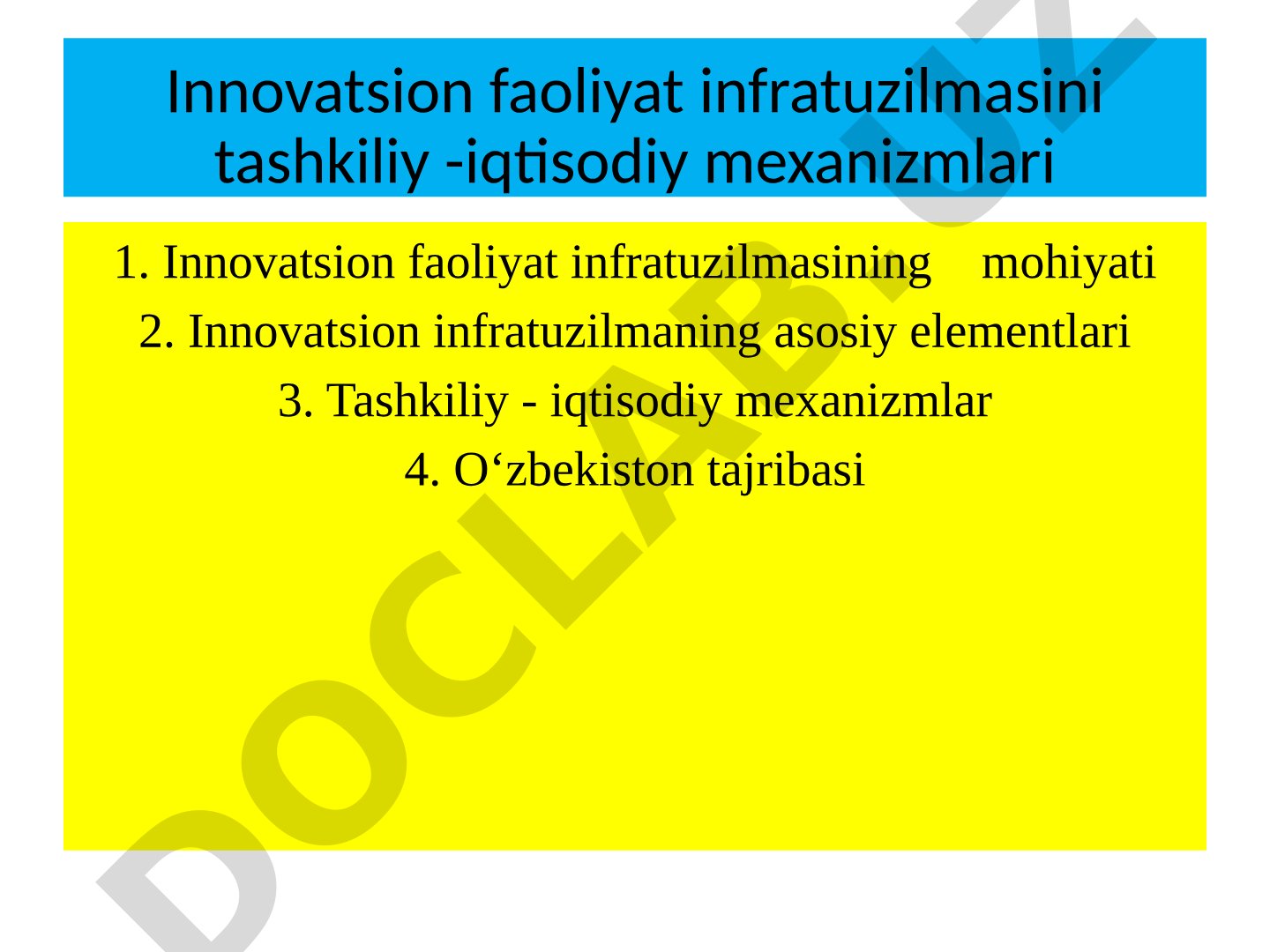 Innovatsion faoliyat infratuzilmasini tashkiliy -iqtisodiy mexanizmlari

1. Innovatsion faoliyat infratuzilmasining mohiyati

2. Innovatsion infratuzilmaning asosiy elementlari

3. Tashkiliy - iqtisodiy mexanizmlar

4. O‘zbekiston tajribasi

DOCLAB.UZ